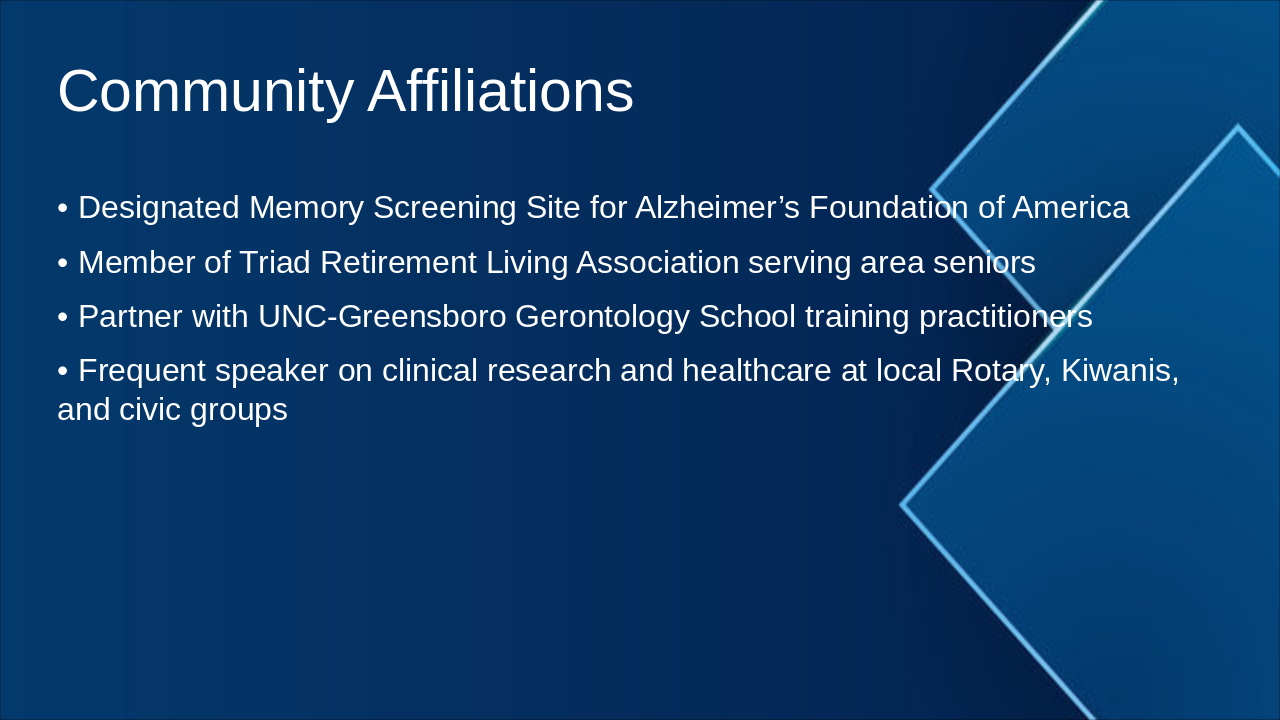 Community Affiliations

• Designated Memory Screening Site for Alzheimer’s Foundation of America

• Member of Triad Retirement Living Association serving area seniors

• Partner with UNC-Greensboro Gerontology School training practitioners

• Frequent speaker on clinical research and healthcare at local Rotary, Kiwanis, and civic groups